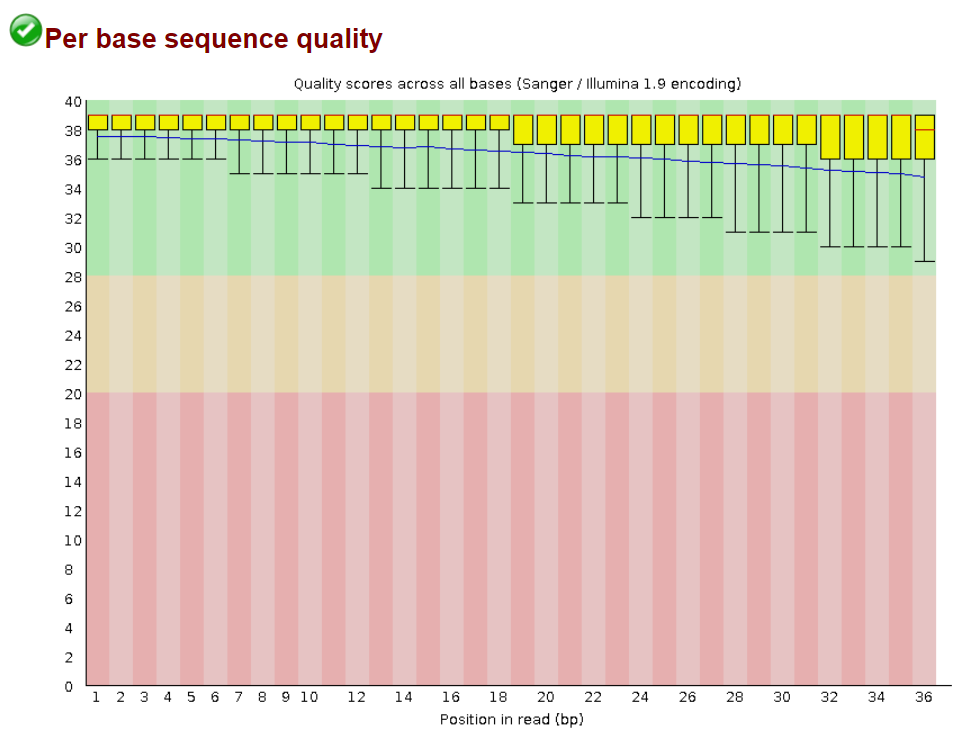 Per base sequence quality

Quality scores across all bases (Sanger / Illumina 1.9 encoding)

40
38
36
34
32
30
28
26
24
22
20
18
16
14
12
10
8
6
4
2
0

1 2 3 4 5 6 7 8 9 10 12 14 16 18 20 22 24 26 28 30 32 34 36

Position in read (bp)